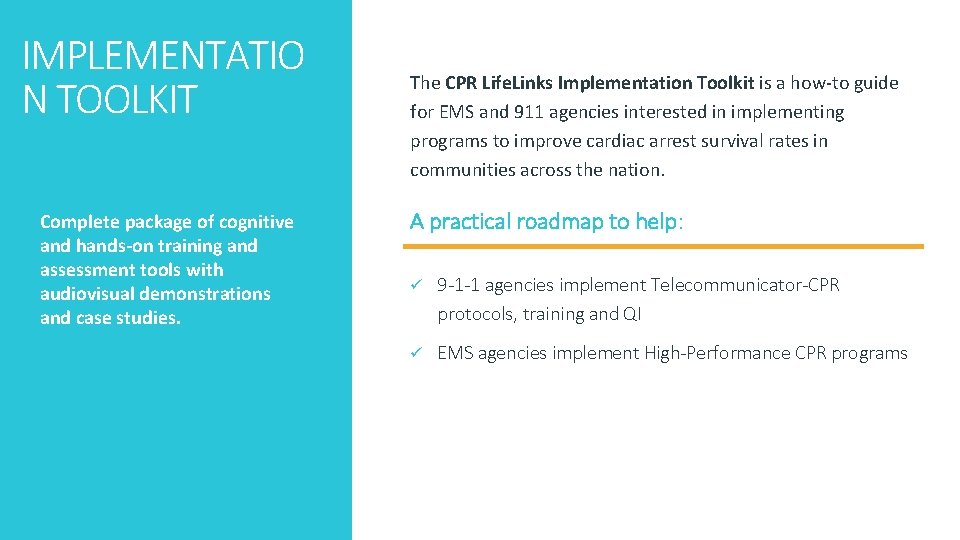 IMPLEMENTATIO
N TOOLKIT

Complete package of cognitive and hands-on training and assessment tools with audiovisual demonstrations and case studies.

The CPR LifeLinks Implementation Toolkit is a how-to guide for EMS and 911 agencies interested in implementing programs to improve cardiac arrest survival rates in communities across the nation.

A practical roadmap to help:

✓ 9-1-1 agencies implement Telecommunicator-CPR protocols, training and QI

✓ EMS agencies implement High-Performance CPR programs